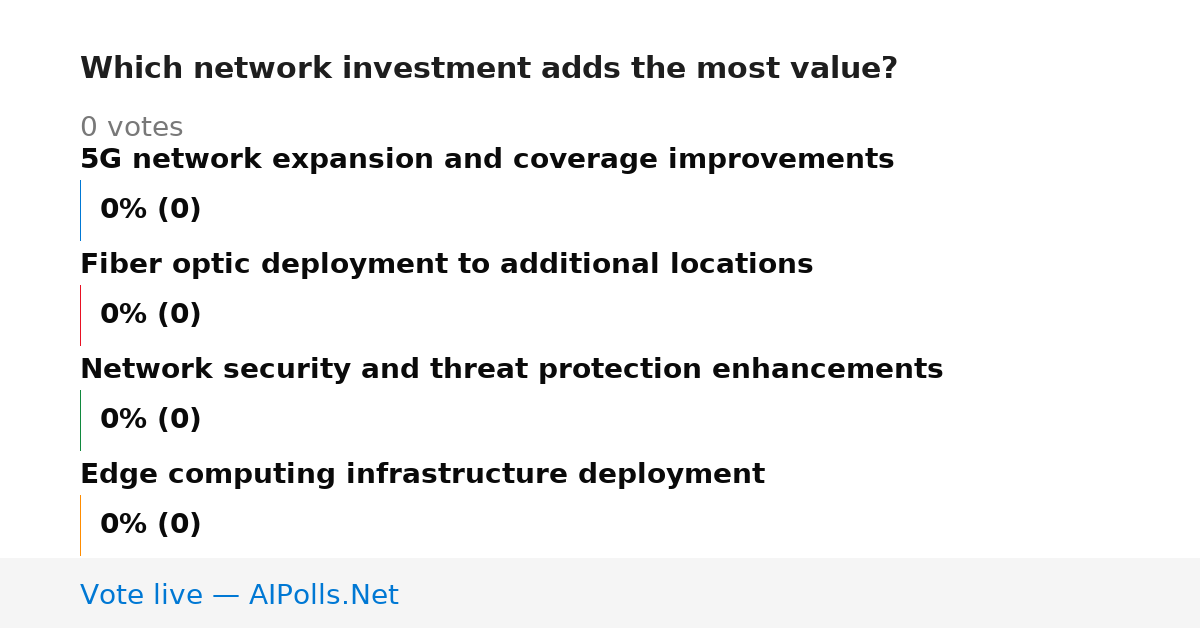 Which network investment adds the most value?

0 votes

5G network expansion and coverage improvements

0% (0)

Fiber optic deployment to additional locations

0% (0)

Network security and threat protection enhancements

0% (0)

Edge computing infrastructure deployment

0% (0)

Vote live — AIPolls.Net